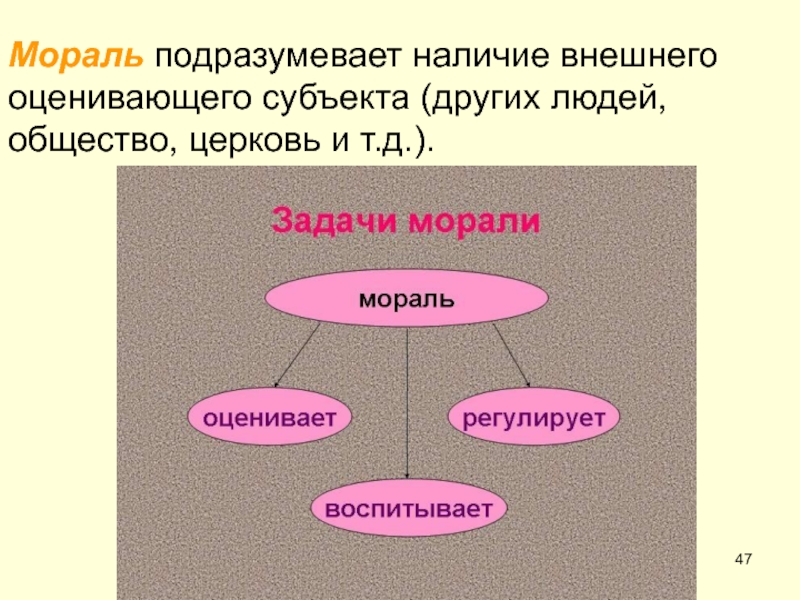 Мораль подразумевает наличие внешнего оценивающего субъекта (других людей, общество, церковь и т.д.).

Задачи морали

мораль

оценивает

регулирует

воспитывает

47